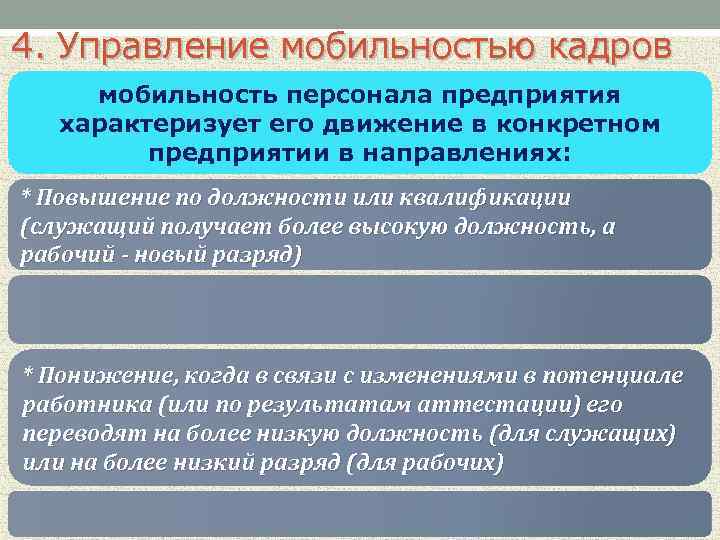 4. Управление мобильностью кадров

мобильность персонала предприятия характеризует его движение в конкретном предприятии в направлениях:

* Повышение по должности или квалификации (служащий получает более высокую должность, а рабочий - новый разряд)

* Понижение, когда в связи с изменениями в потенциале работника (или по результатам аттестации) его переводят на более низкую должность (для служащих) или на более низкий разряд (для рабочих)